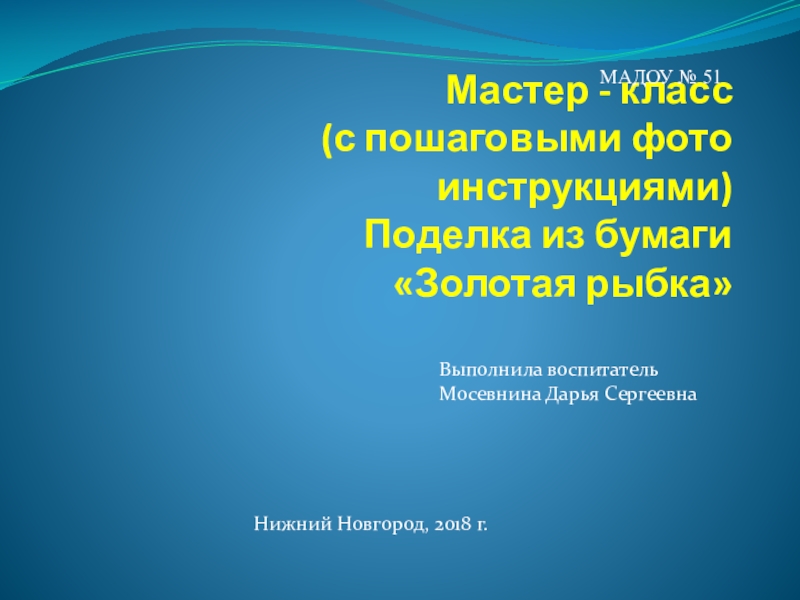 МАДОУ № 51

Мастер - класс
(с пошаговыми фото инструкциями)
Поделка из бумаги
«Золотая рыбка»

Выполнила воспитатель
Мосевнина Дарья Сергеевна

Нижний Новгород, 2018 г.